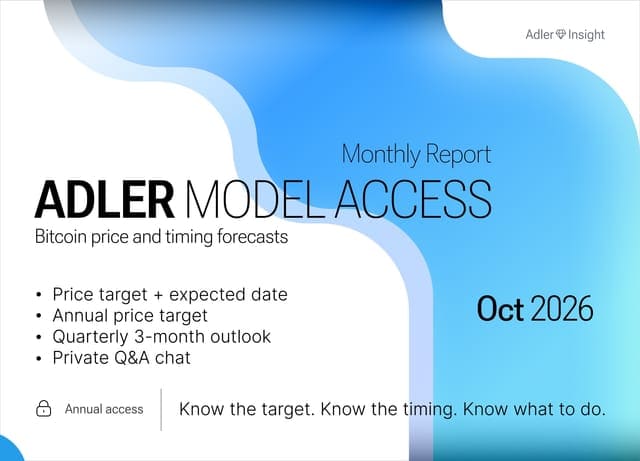 Adler Insight

Monthly Report

ADLER MODEL ACCESS

Bitcoin price and timing forecasts

• Price target + expected date
• Annual price target
• Quarterly 3-month outlook
• Private Q&A chat

Oct 2026

Annual access

Know the target. Know the timing. Know what to do.